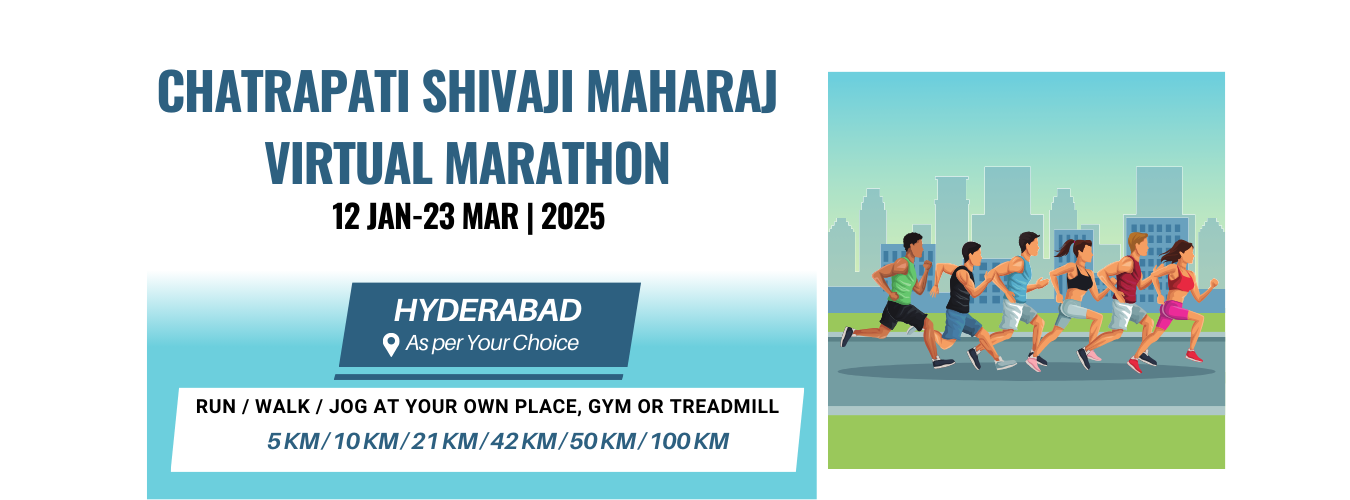 CHATRAPATI SHIVAJI MAHARAJ VIRTUAL MARATHON

12 JAN-23 MAR | 2025

HYDERABAD

As per Your Choice

RUN / WALK / JOG AT YOUR OWN PLACE, GYM OR TREADMILL

5 KM / 10 KM / 21 KM / 42 KM / 50 KM / 100 KM